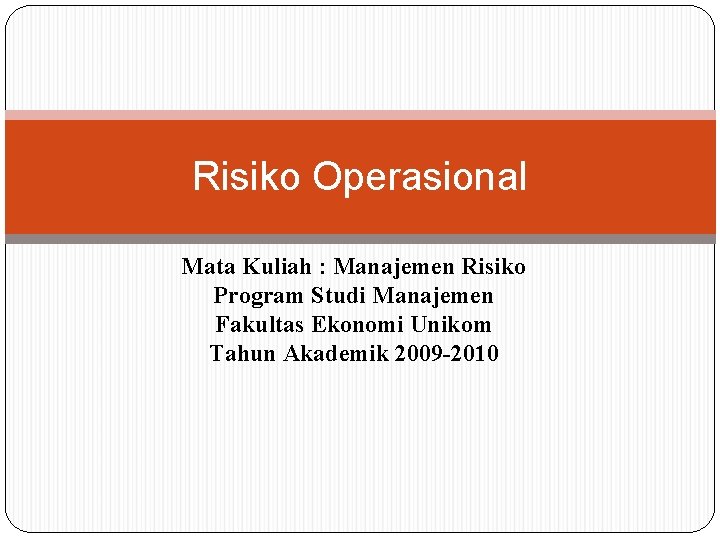 Risiko Operasional

Mata Kuliah : Manajemen Risiko
Program Studi Manajemen
Fakultas Ekonomi Unikom
Tahun Akademik 2009-2010